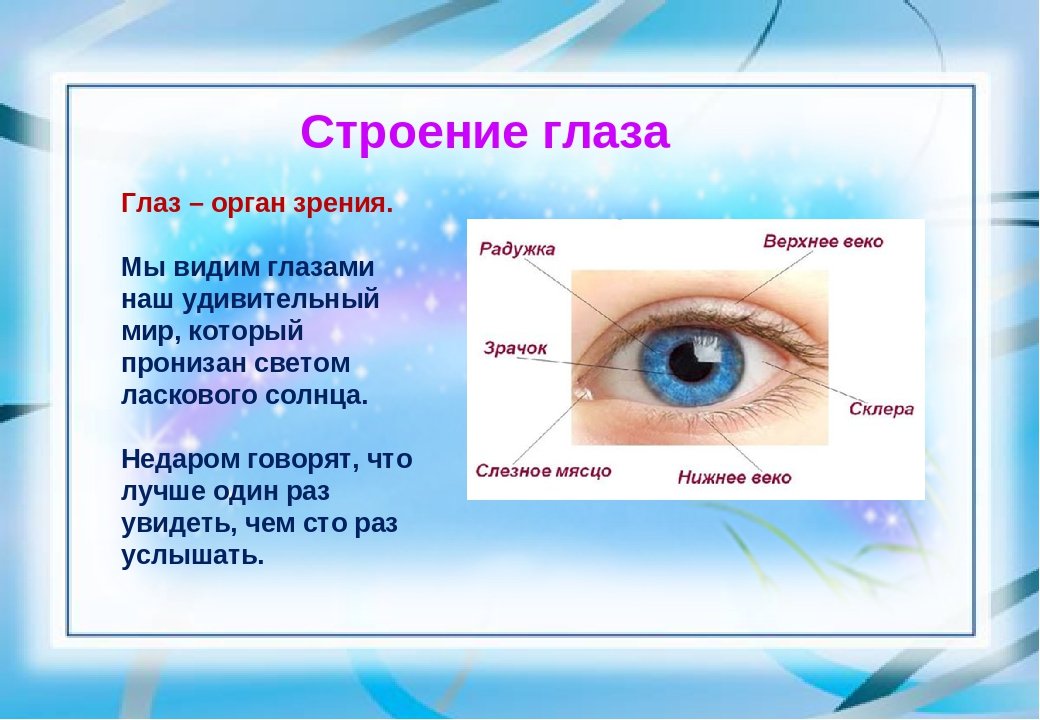 Строение глаза

Глаз – орган зрения.

Мы видим глазами наш удивительный мир, который пронизан светом ласкового солнца.

Недаром говорят, что лучше один раз увидеть, чем сто раз услышать.

Радужка
Верхнее веко
Зрачок
Склера
Слезное мясцо
Нижнее веко